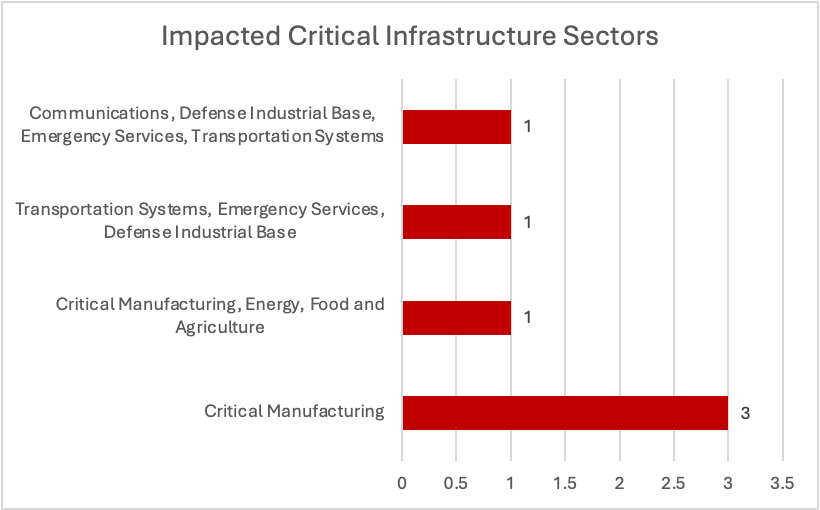 Impacted Critical Infrastructure Sectors

Communications, Defense Industrial Base, Emergency Services, Transportation Systems
1

Transportation Systems, Emergency Services, Defense Industrial Base
1

Critical Manufacturing, Energy, Food and Agriculture
1

Critical Manufacturing
3

0
0.5
1
1.5
2
2.5
3
3.5